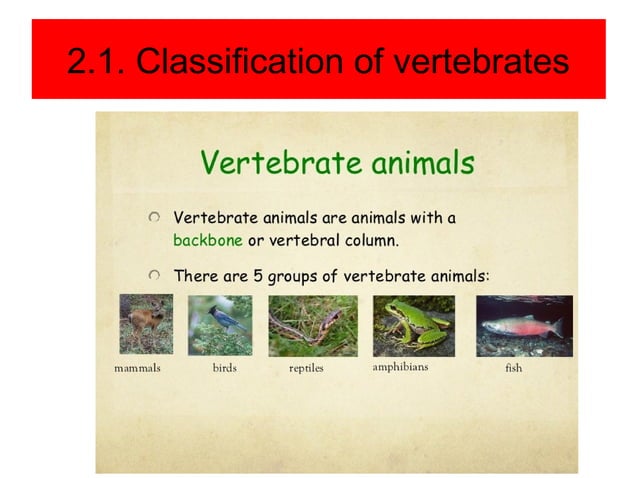 2.1. Classification of vertebrates

Vertebrate animals

Vertebrate animals are animals with a backbone or vertebral column.

There are 5 groups of vertebrate animals:

mammals birds reptiles amphibians fish